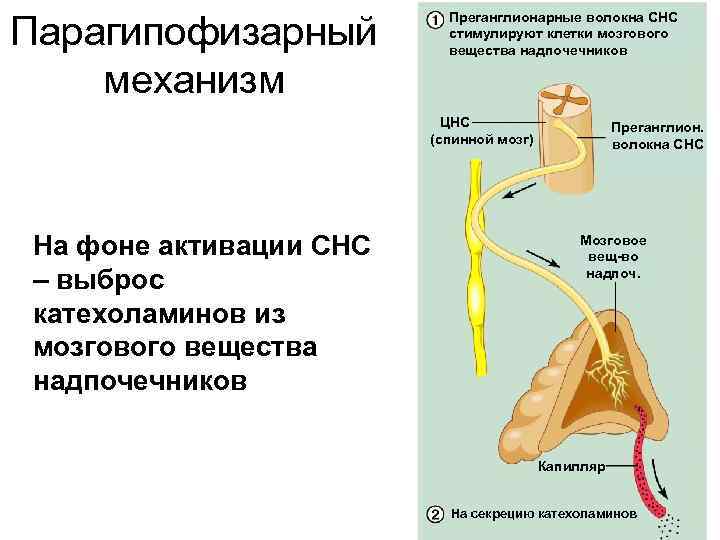 Парагипофизарный механизм

На фоне активации СНС – выброс катехоламинов из мозгового вещества надпочечников

① Преганглионарные волокна СНС стимулируют клетки мозгового вещества надпочечников

ЦНС (спинной мозг)

Преганглион. волокна СНС

Мозговое вещ-во надпоч.

Капилляр

② На секрецию катехоламинов